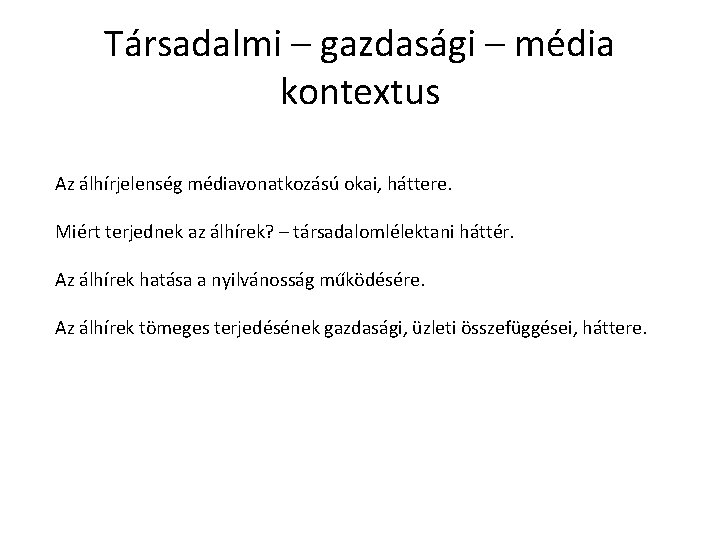 Társadalmi – gazdasági – média kontextus

Az álhírjelenség médiavonatkozású okai, háttere.

Miért terjednek az álhírek? – társadalomlélektani háttér.

Az álhírek hatása a nyilvánosság működésére.

Az álhírek tömeges terjedésének gazdasági, üzleti összefüggései, háttere.